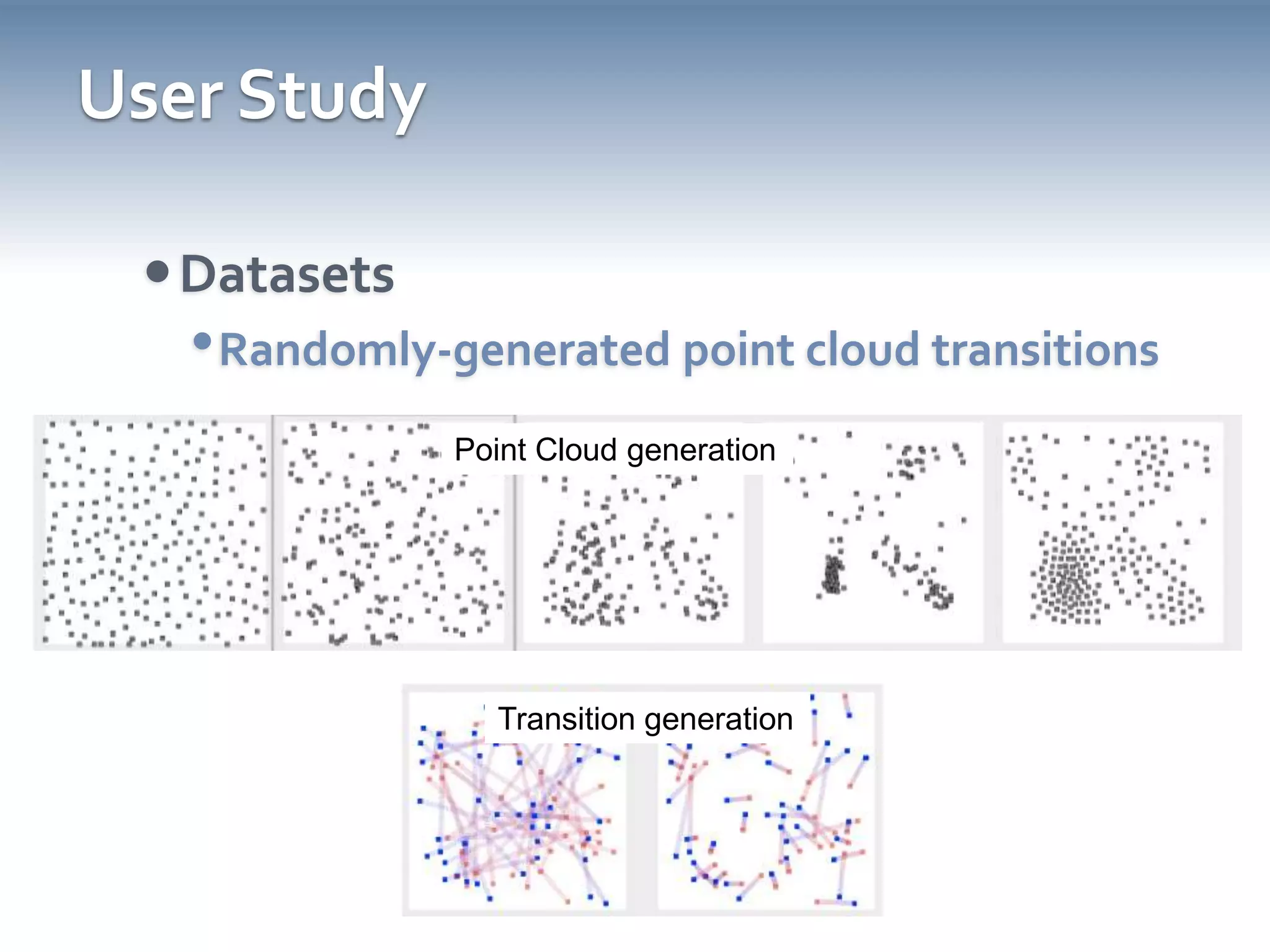 User Study

• Datasets

• Randomly-generated point cloud transitions

Point Cloud generation

Transition generation